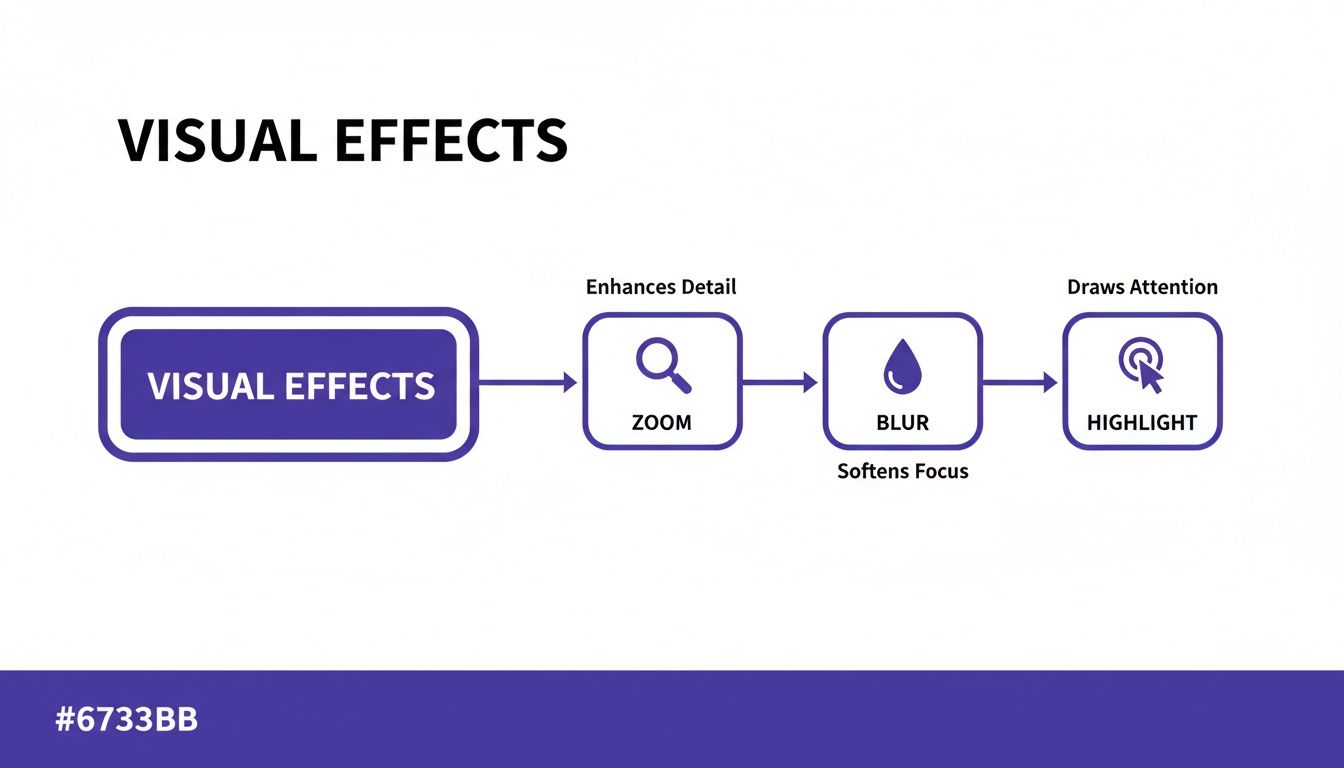 VISUAL EFFECTS

VISUAL EFFECTS

Enhances Detail

ZOOM

BLUR

Softens Focus

Draws Attention

HIGHLIGHT

#6733BB